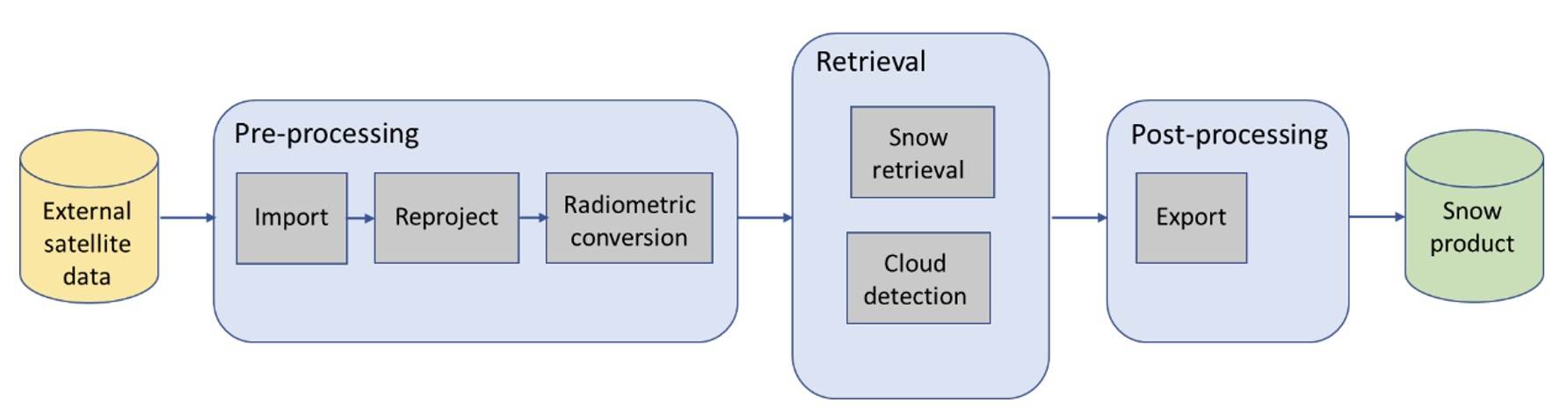 External satellite data

Pre-processing

Import

Reproject

Radiometric conversion

Retrieval

Snow retrieval

Cloud detection

Post-processing

Export

Snow product